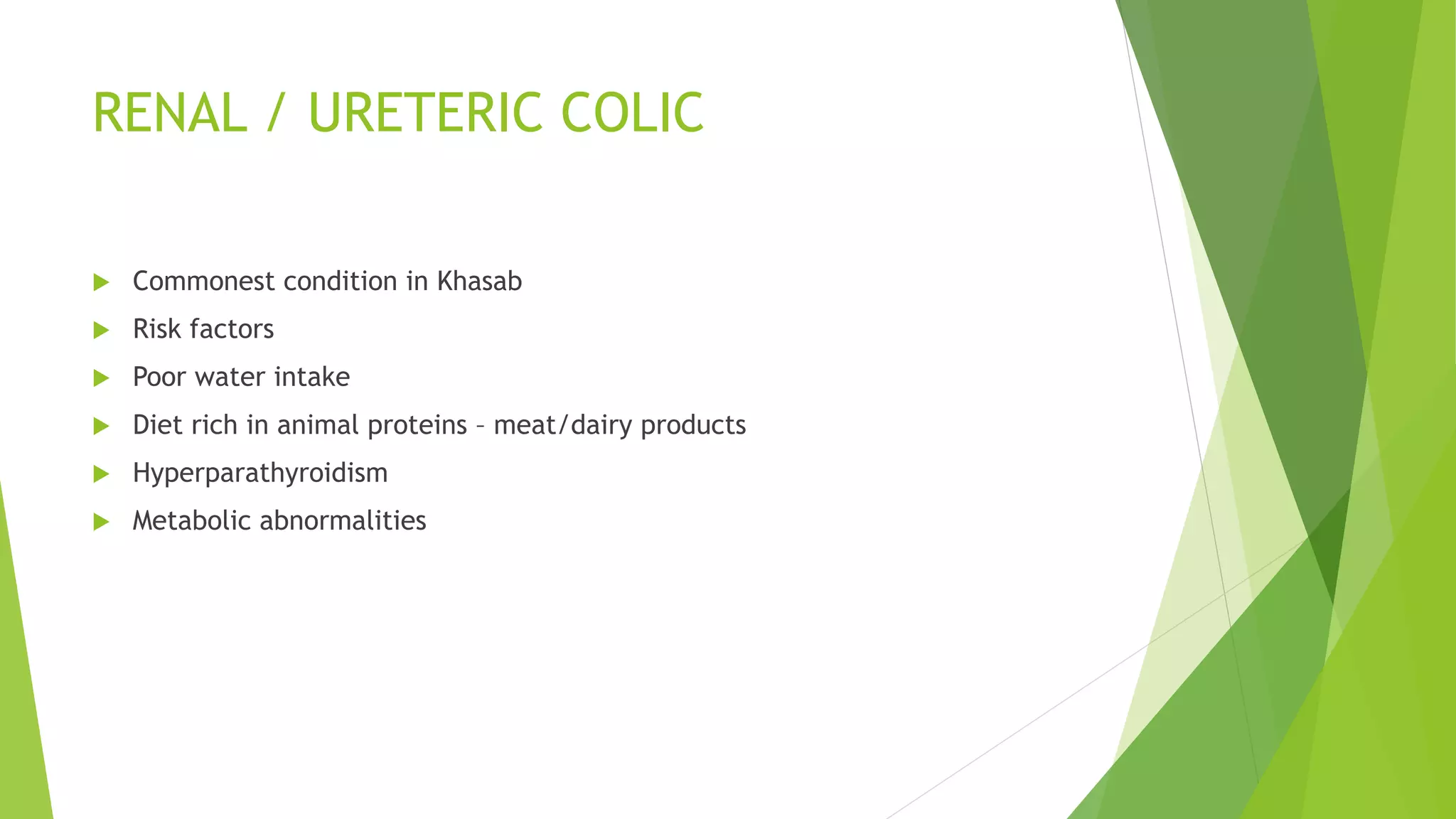 RENAL / URETERIC COLIC

Commonest condition in Khasab

Risk factors

Poor water intake

Diet rich in animal proteins – meat/dairy products

Hyperparathyroidism

Metabolic abnormalities